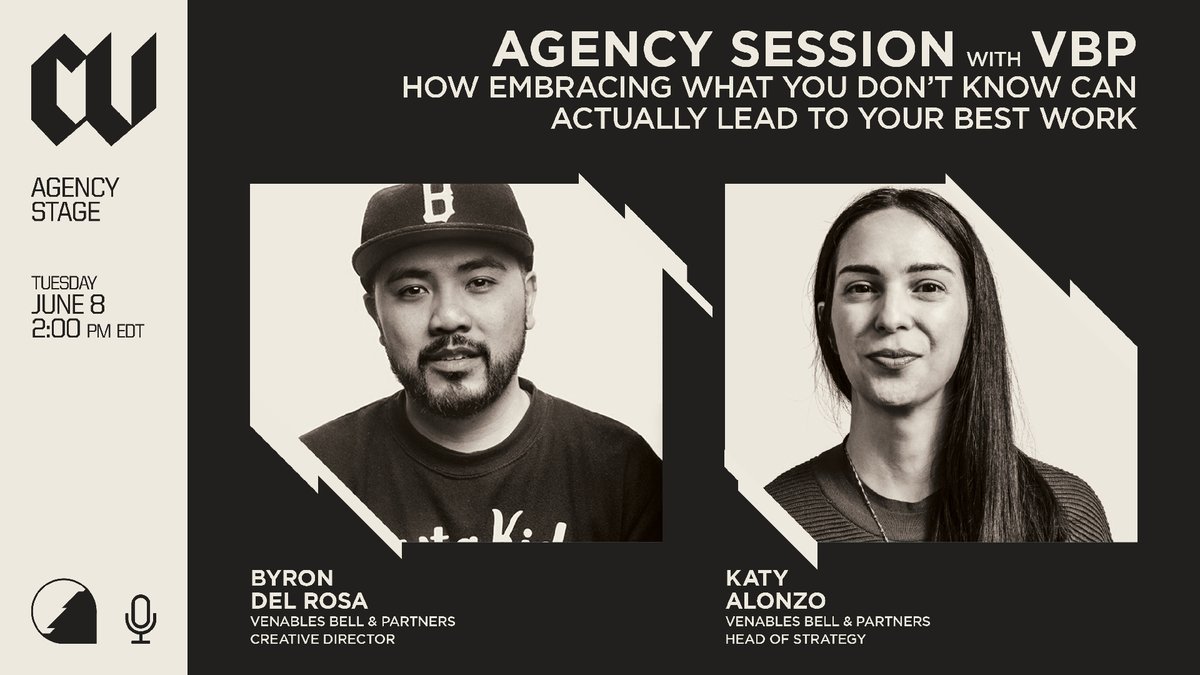 CW

AGENCY STAGE

TUESDAY
JUNE 8
2:00 PM EDT

AGENCY SESSION WITH VBP
HOW EMBRACING WHAT YOU DON'T KNOW CAN ACTUALLY LEAD TO YOUR BEST WORK

B

BYRON
DEL ROSA
VENABLES BELL & PARTNERS
CREATIVE DIRECTOR

KATY
ALONZO
VENABLES BELL & PARTNERS
HEAD OF STRATEGY